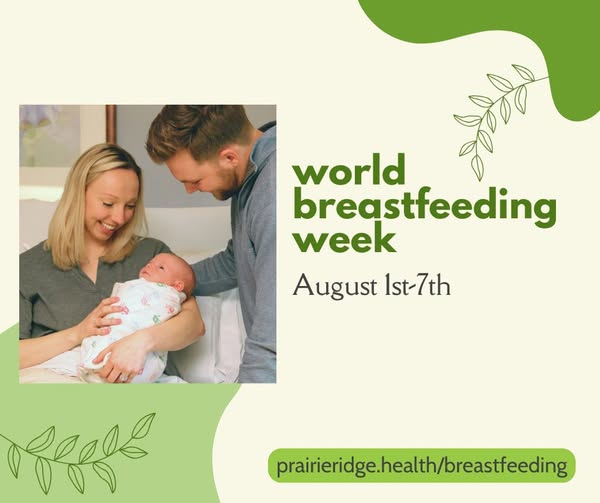 world breastfeeding week

August 1st-7th

prairieridge.health/breastfeeding